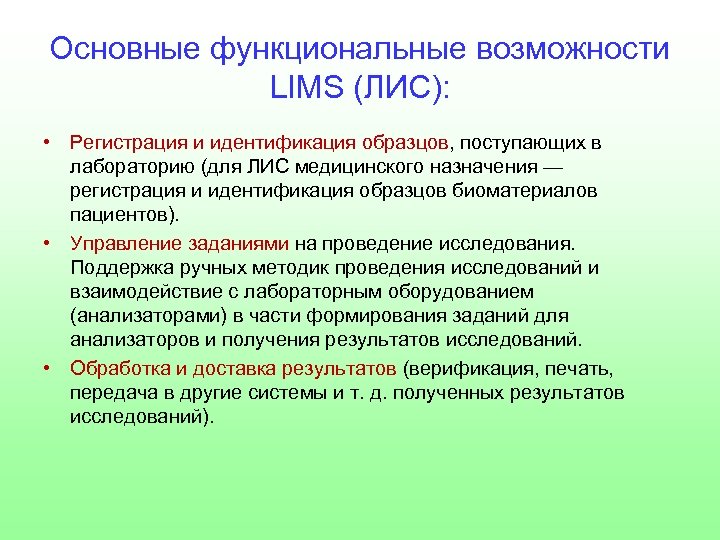 Основные функциональные возможности LIMS (ЛИС):

• Регистрация и идентификация образцов, поступающих в лабораторию (для ЛИС медицинского назначения — регистрация и идентификация образцов биоматериалов пациентов).

• Управление заданиями на проведение исследования. Поддержка ручных методик проведения исследований и взаимодействие с лабораторным оборудованием (анализаторами) в части формирования заданий для анализаторов и получения результатов исследований.

• Обработка и доставка результатов (верификация, печать, передача в другие системы и т. д. полученных результатов исследований).